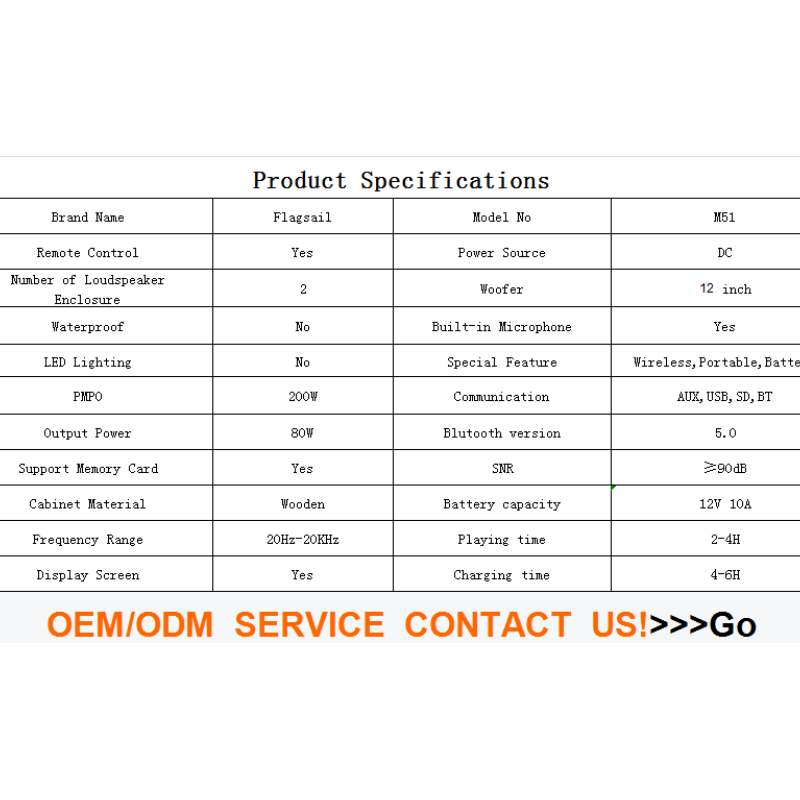 Product Specifications

| Brand Name | Flagsail | Model No | M51 |
|---|---|---|---|
| Remote Control | Yes | Power Source | DC |
| Number of Loudspeaker Enclosure | 2 | Woofer | 12 inch |
| Waterproof | No | Built-in Microphone | Yes |
| LED Lighting | No | Special Feature | Wireless,Portable,Batte |
| PMPO | 200W | Communication | AUX,USB,SD,BT |
| Output Power | 80W | Blutooth version | 5.0 |
| Support Memory Card | Yes | SNR | ≥90dB |
| Cabinet Material | Wooden | Battery capacity | 12V 10A |
| Frequency Range | 20Hz-20KHz | Playing time | 2-4H |
| Display Screen | Yes | Charging time | 4-6H |

OEM/ODM SERVICE CONTACT US!>>>Go